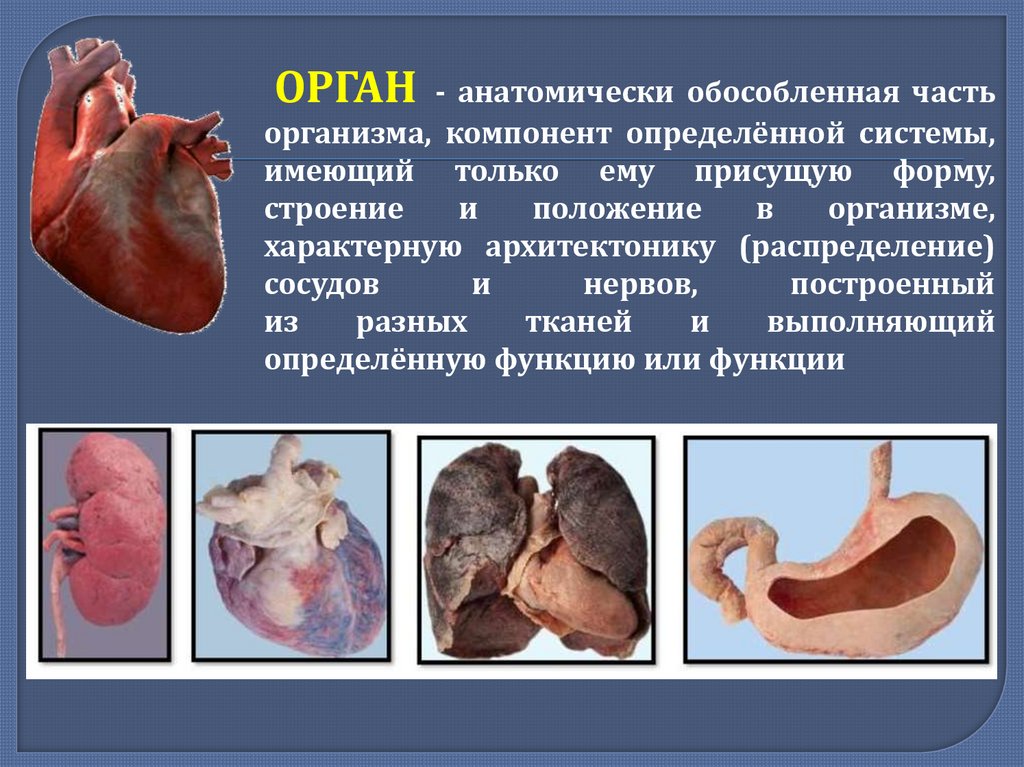 ОРГАН - анатомически обособленная часть организма, компонент определённой системы, имеющий только ему присущую форму, строение и положение в организме, характерную архитектонику (распределение) сосудов и нервов, построенный из разных тканей и выполняющий определённую функцию или функции